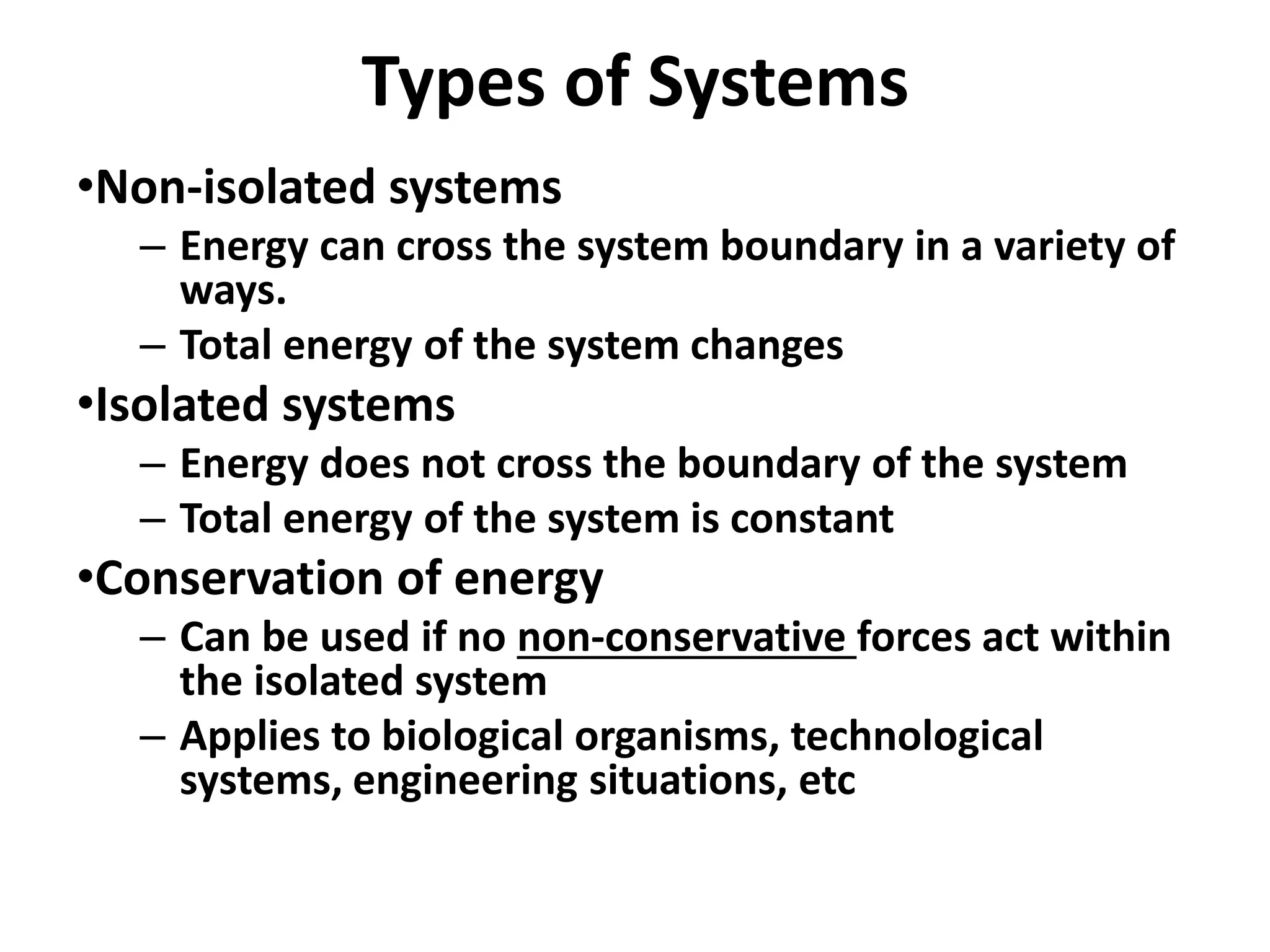 Types of Systems

•Non-isolated systems

– Energy can cross the system boundary in a variety of ways.

– Total energy of the system changes

•Isolated systems

– Energy does not cross the boundary of the system

– Total energy of the system is constant

•Conservation of energy

– Can be used if no non-conservative forces act within the isolated system

– Applies to biological organisms, technological systems, engineering situations, etc